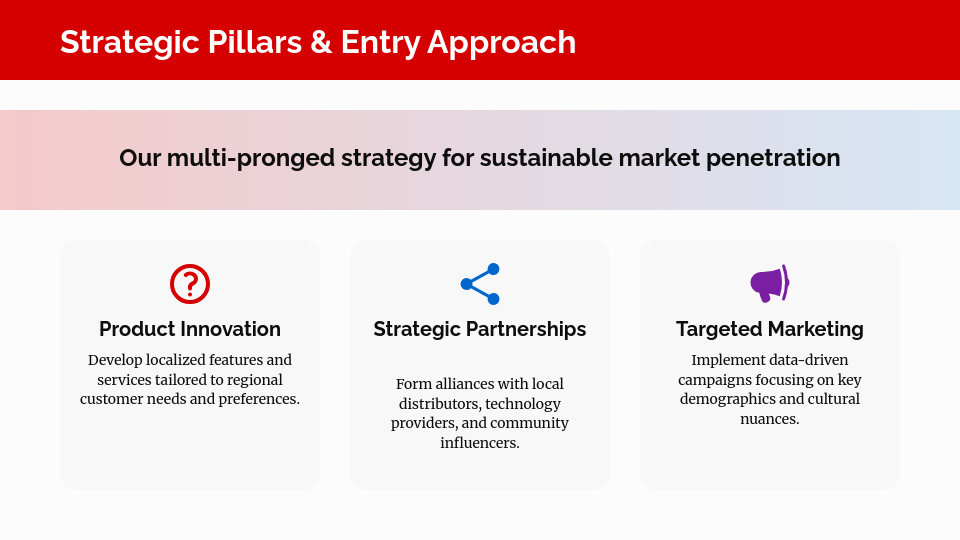 Strategic Pillars & Entry Approach

Our multi-pronged strategy for sustainable market penetration

Product Innovation

Develop localized features and services tailored to regional customer needs and preferences.

Strategic Partnerships

Form alliances with local distributors, technology providers, and community influencers.

Targeted Marketing

Implement data-driven campaigns focusing on key demographics and cultural nuances.